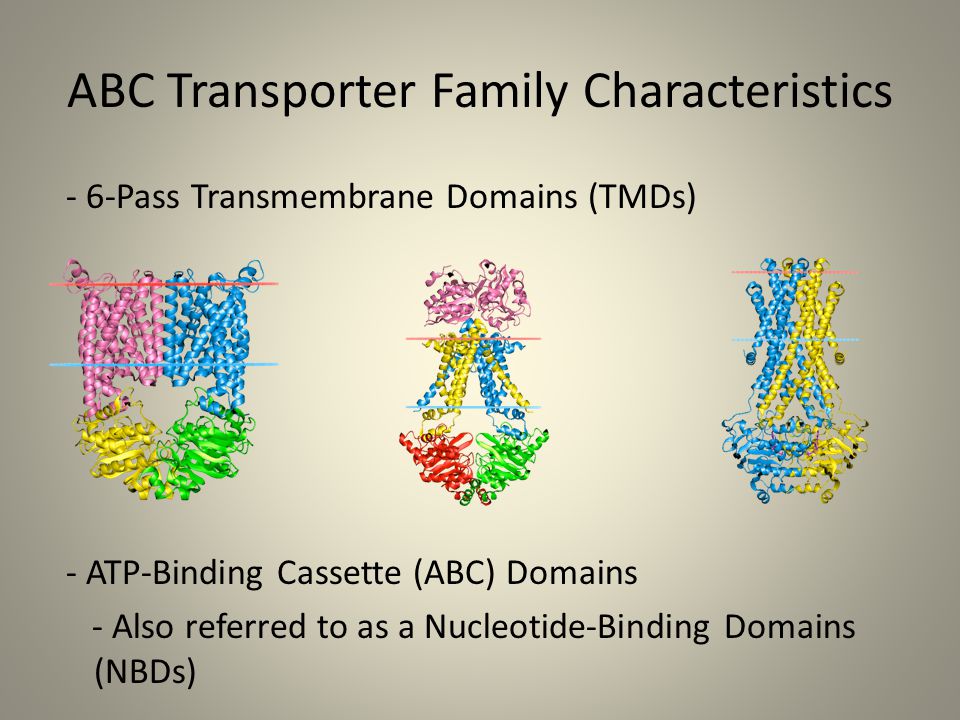 ABC Transporter Family Characteristics

- 6-Pass Transmembrane Domains (TMDs)

- ATP-Binding Cassette (ABC) Domains

- Also referred to as a Nucleotide-Binding Domains (NBDs)